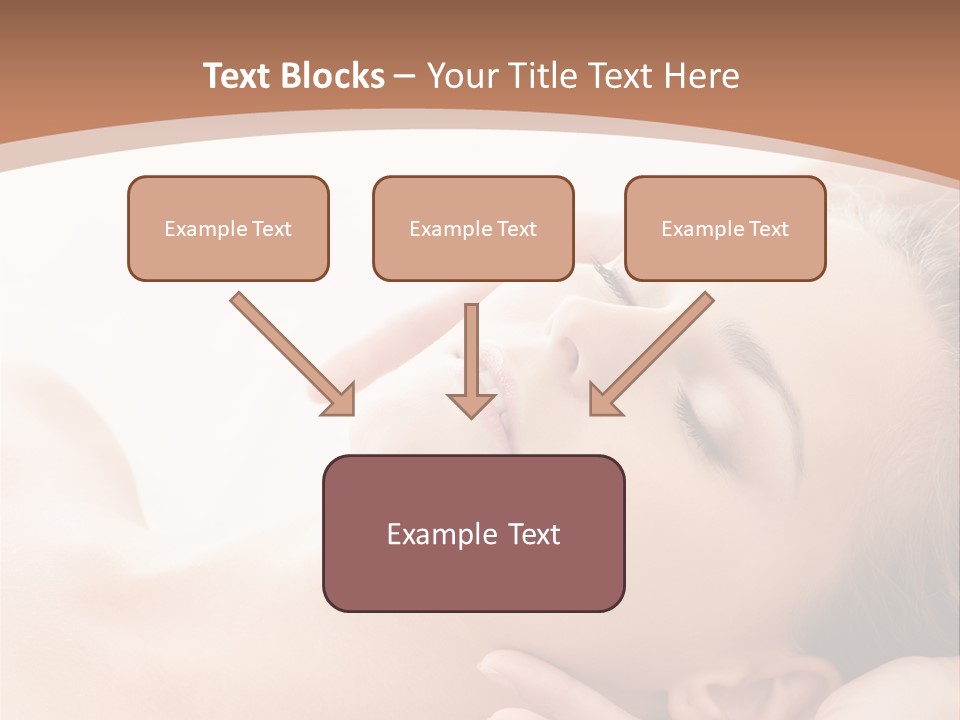 Text Blocks – Your Title Text Here

Example Text

Example Text

Example Text

Example Text